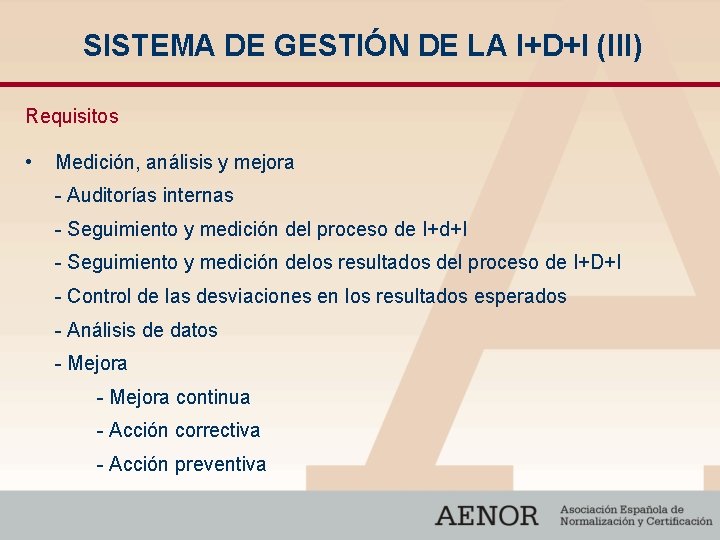 SISTEMA DE GESTIÓN DE LA I+D+I (III)

Requisitos

• Medición, análisis y mejora

- Auditorías internas

- Seguimiento y medición del proceso de I+d+I

- Seguimiento y medición delos resultados del proceso de I+D+I

- Control de las desviaciones en los resultados esperados

- Análisis de datos

- Mejora

- Mejora continua

- Acción correctiva

- Acción preventiva

AENOR Asociación Española de Normalización y Certificación